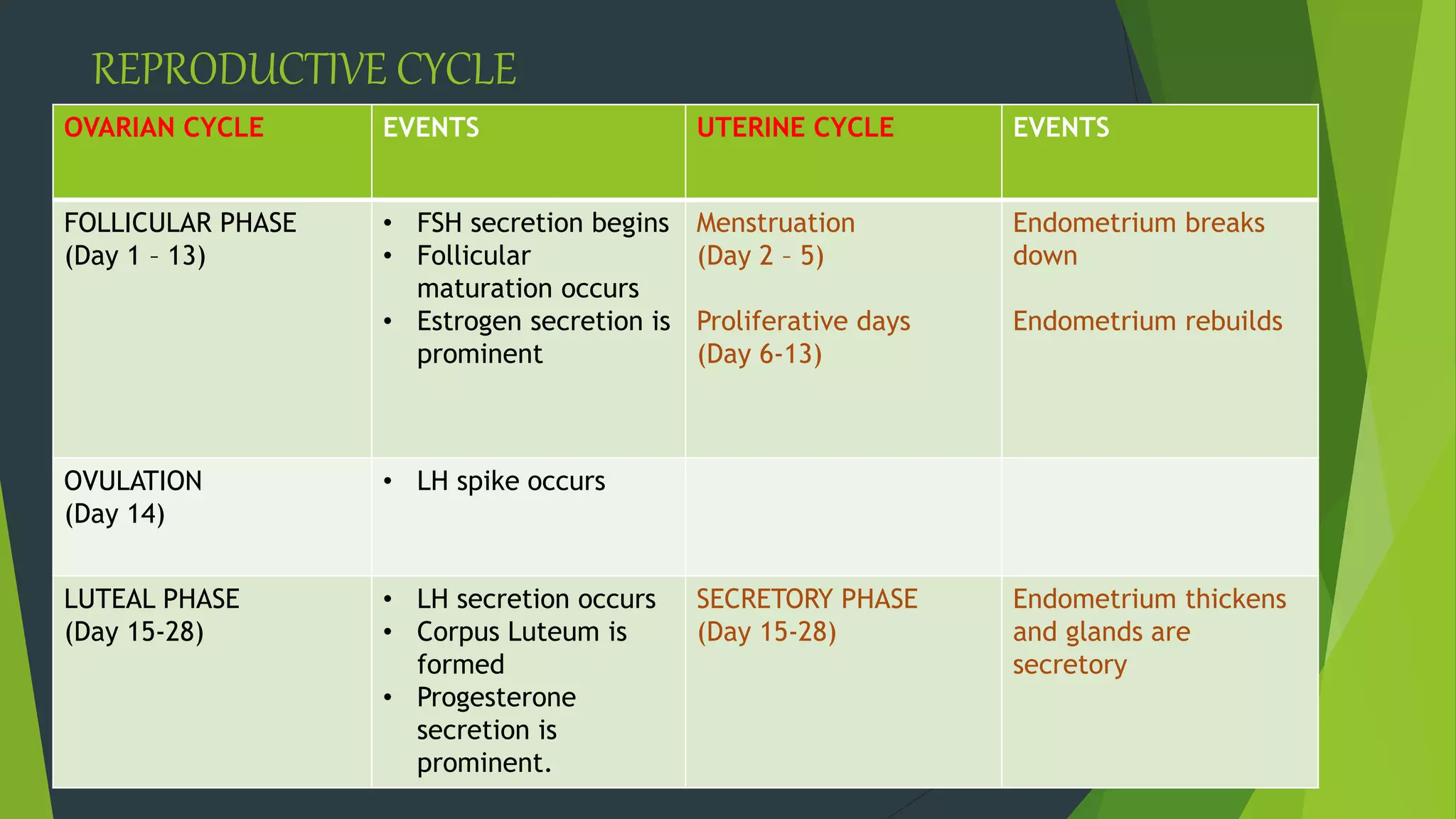 REPRODUCTIVE CYCLE

| OVARIAN CYCLE | EVENTS | UTERINE CYCLE | EVENTS |
|---|---|---|---|
| FOLLICULAR PHASE (Day 1 – 13) | • FSH secretion begins • Follicular maturation occurs • Estrogen secretion is prominent | Menstruation (Day 2 – 5) Proliferative days (Day 6-13) | Endometrium breaks down Endometrium rebuilds |
| OVULATION (Day 14) | • LH spike occurs | | |
| LUTEAL PHASE (Day 15-28) | • LH secretion occurs • Corpus Luteum is formed • Progesterone secretion is prominent. | SECRETORY PHASE (Day 15-28) | Endometrium thickens and glands are secretory |